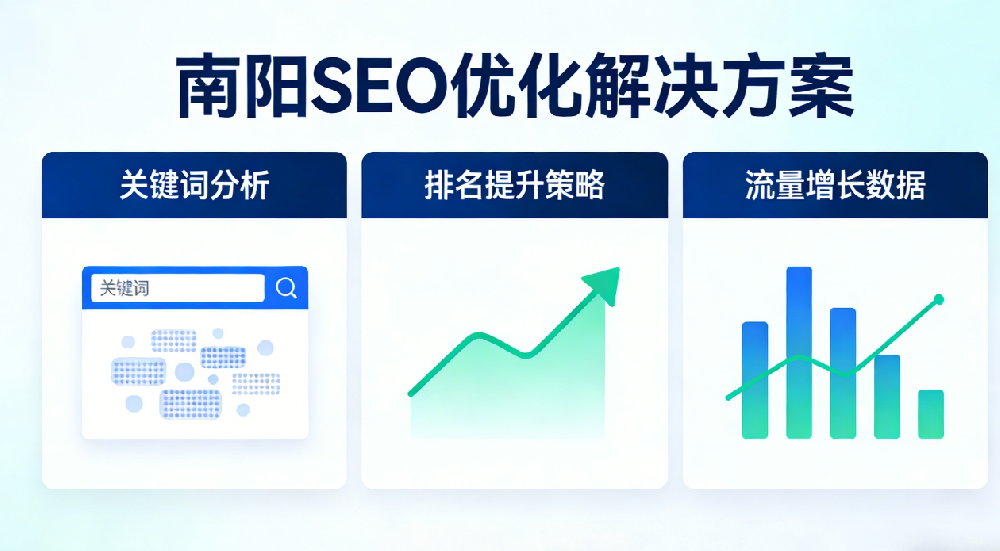 南阳SEO优化解决方案

关键词分析

关键词

排名提升策略

流量增长数据